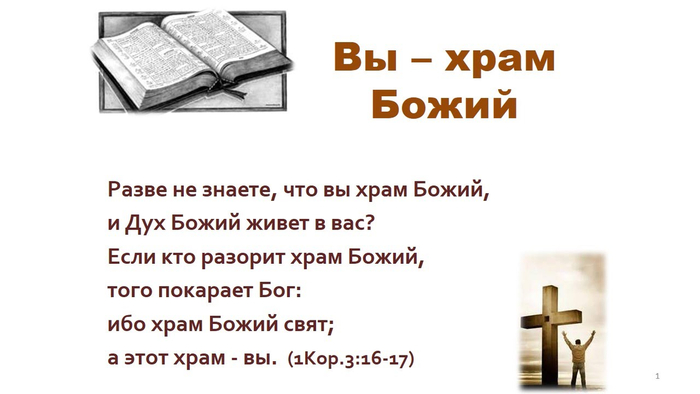 Вы – храм Божий

Разве не знаете, что вы храм Божий,
и Дух Божий живет в вас?
Если кто разорит храм Божий,
того покарает Бог:
ибо храм Божий свят;
а этот храм - вы. (1Кор.3:16-17)

1